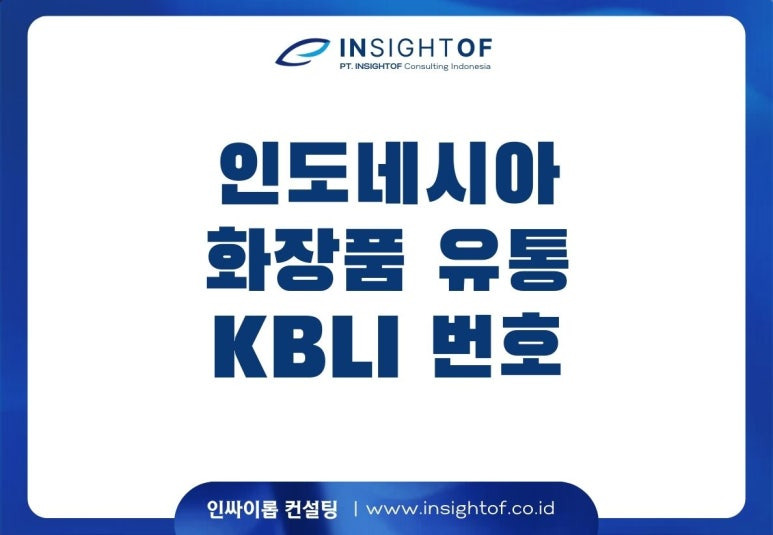 INSIGHTOF
PT. INSIGHTOF Consulting Indonesia

인도네시아 화장품 유통 KBLI 번호

인싸이롭 컨설팅 | www.insightof.co.id